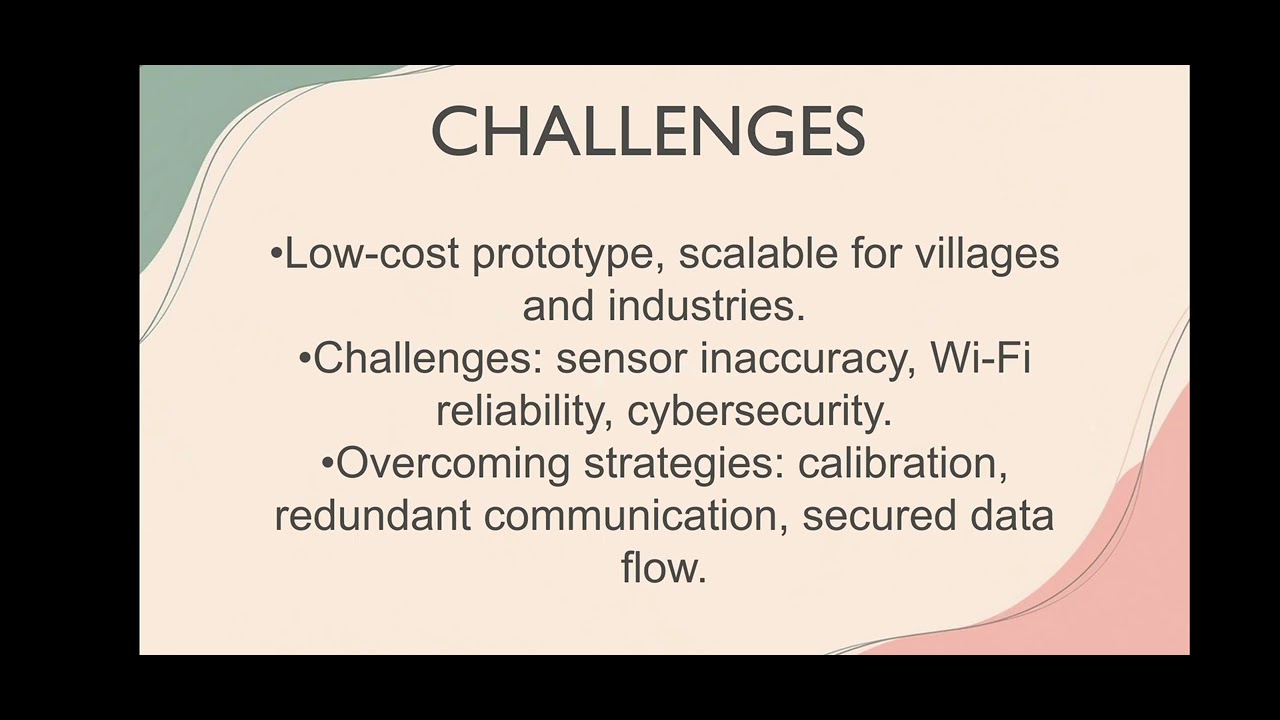 CHALLENGES

•Low-cost prototype, scalable for villages and industries.

•Challenges: sensor inaccuracy, Wi-Fi reliability, cybersecurity.

•Overcoming strategies: calibration, redundant communication, secured data flow.